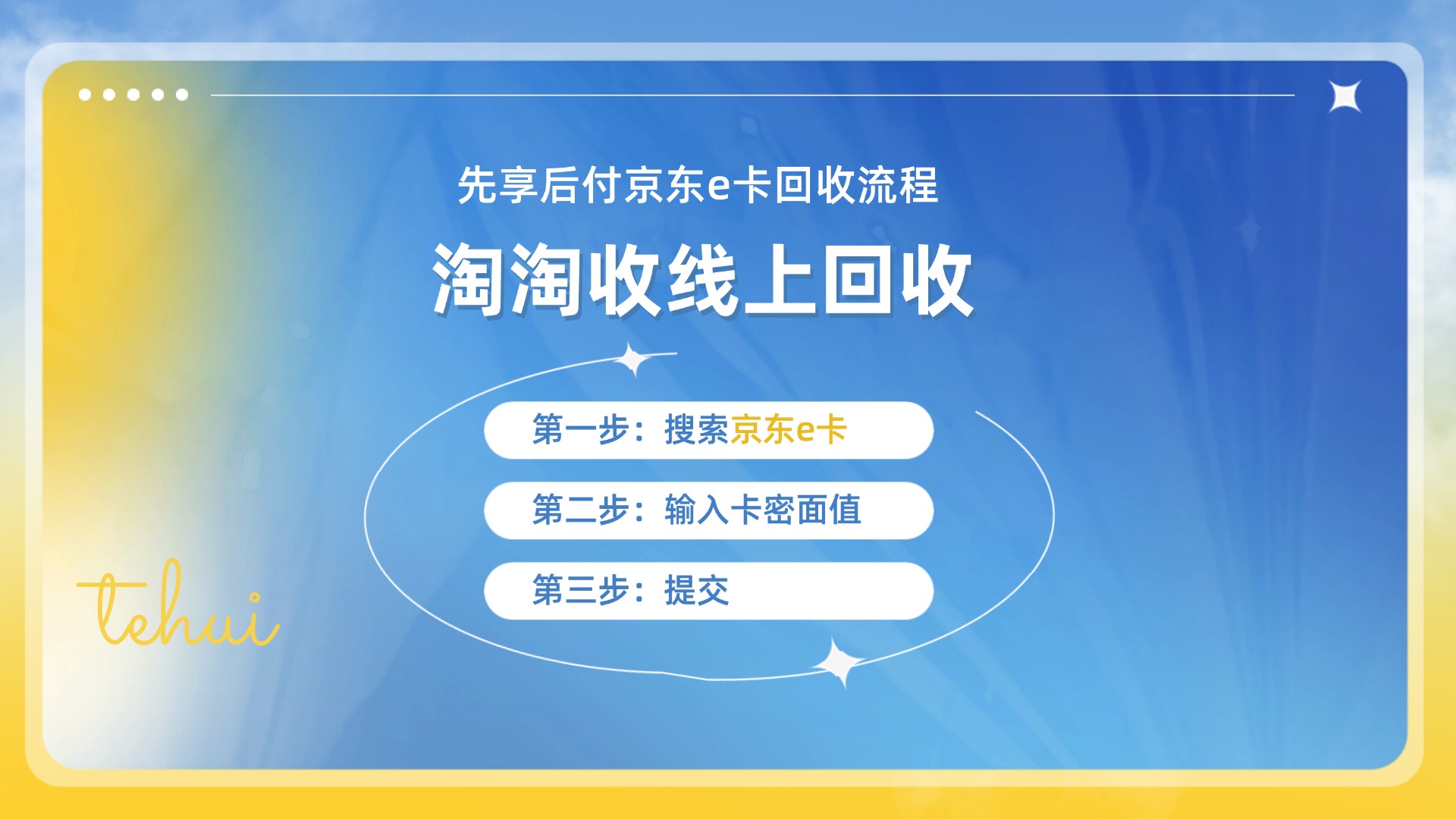 先享后付京东e卡回收流程

淘淘收线上回收

第一步：搜索京东e卡

第二步：输入卡密面值

第三步：提交

tehui